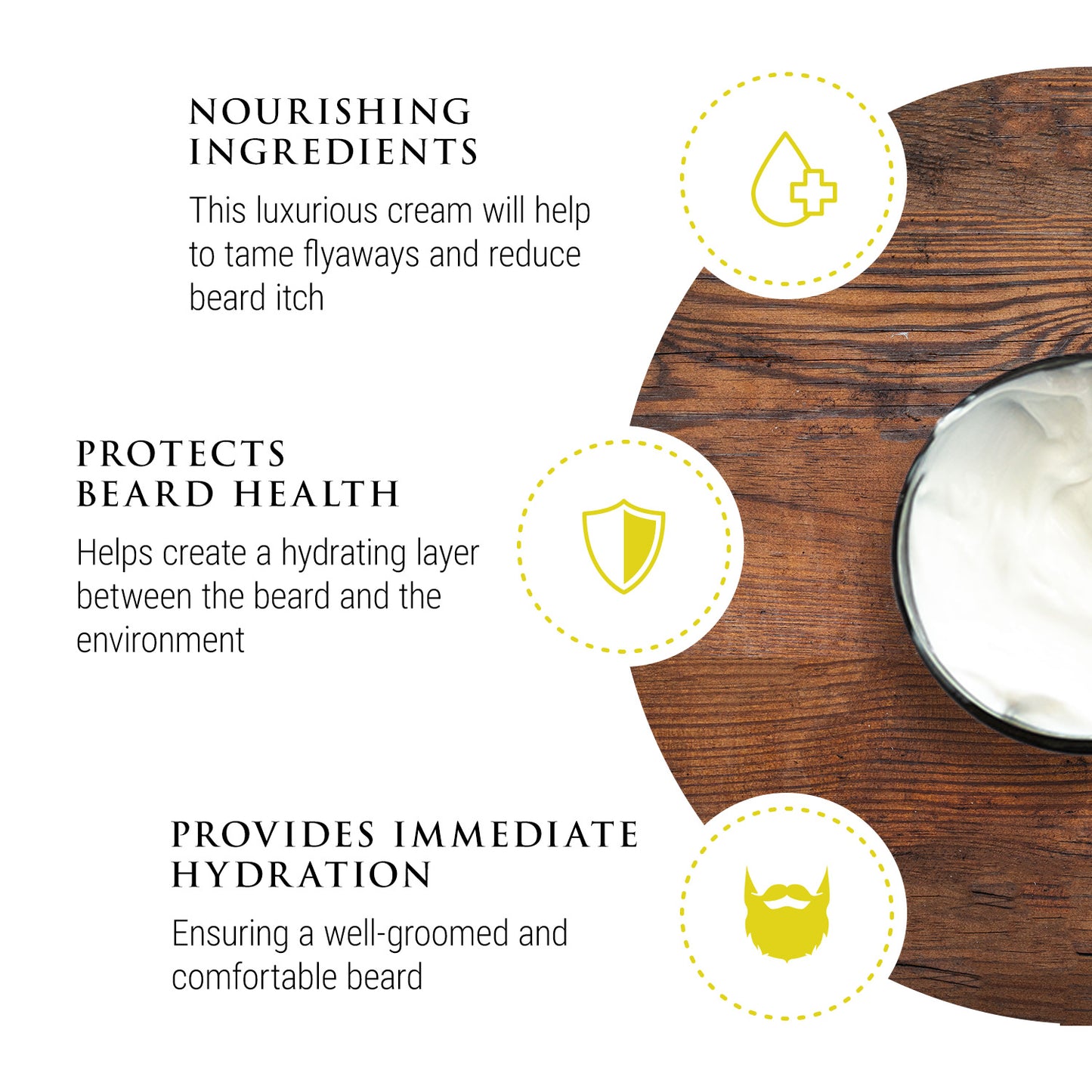 NOURISHING INGREDIENTS

This luxurious cream will help to tame flyaways and reduce beard itch

PROTECTS BEARD HEALTH

Helps create a hydrating layer between the beard and the environment

PROVIDES IMMEDIATE HYDRATION

Ensuring a well-groomed and comfortable beard